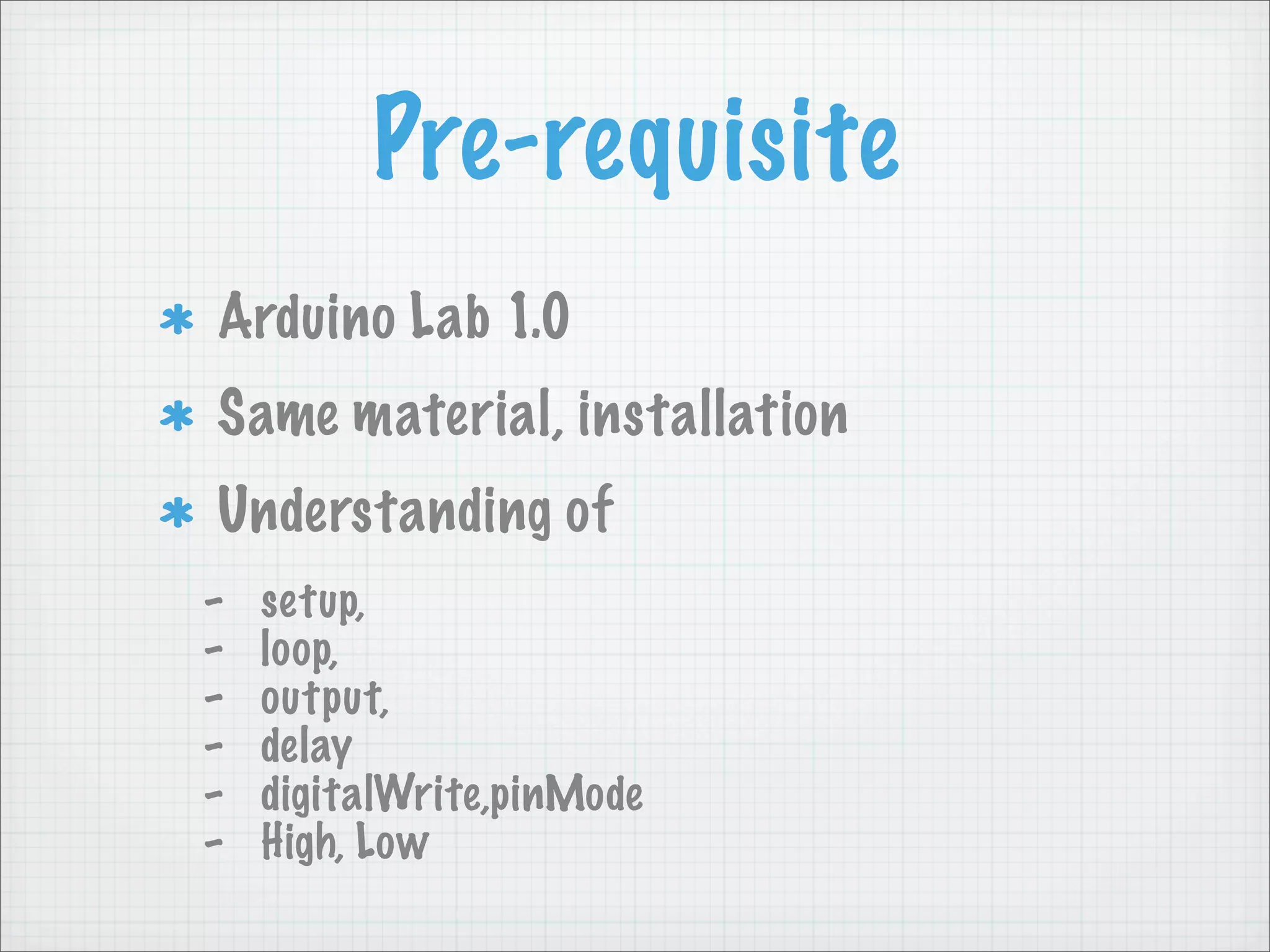 Pre-requisite

* Arduino Lab 1.0
* Same material, installation
* Understanding of

- setup,
- loop,
- output,
- delay
- digitalWrite,pinMode
- High, Low